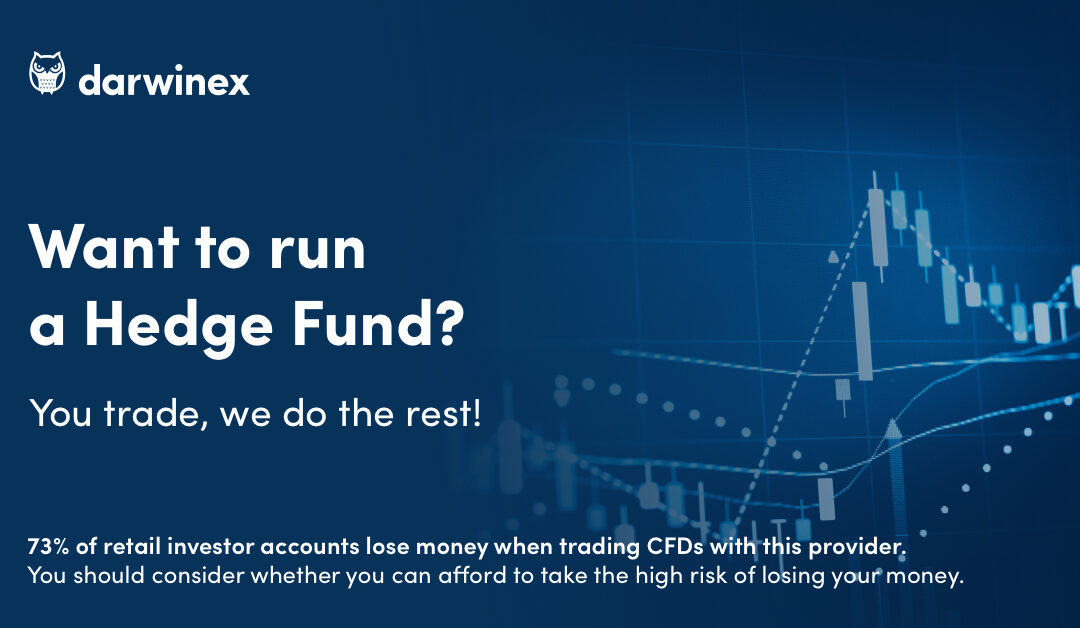 darwinex

Want to run a Hedge Fund?

You trade, we do the rest!

73% of retail investor accounts lose money when trading CFDs with this provider.
You should consider whether you can afford to take the high risk of losing your money.